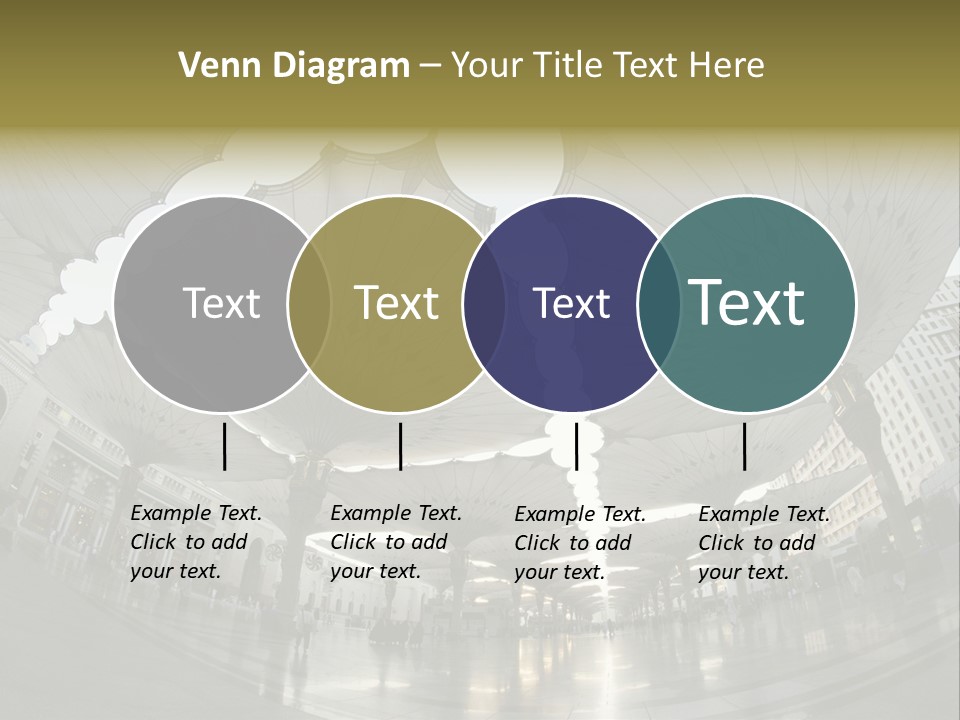 Venn Diagram – Your Title Text Here

Text

Text

Text

Text

Example Text. Click to add your text.

Example Text. Click to add your text.

Example Text. Click to add your text.

Example Text. Click to add your text.